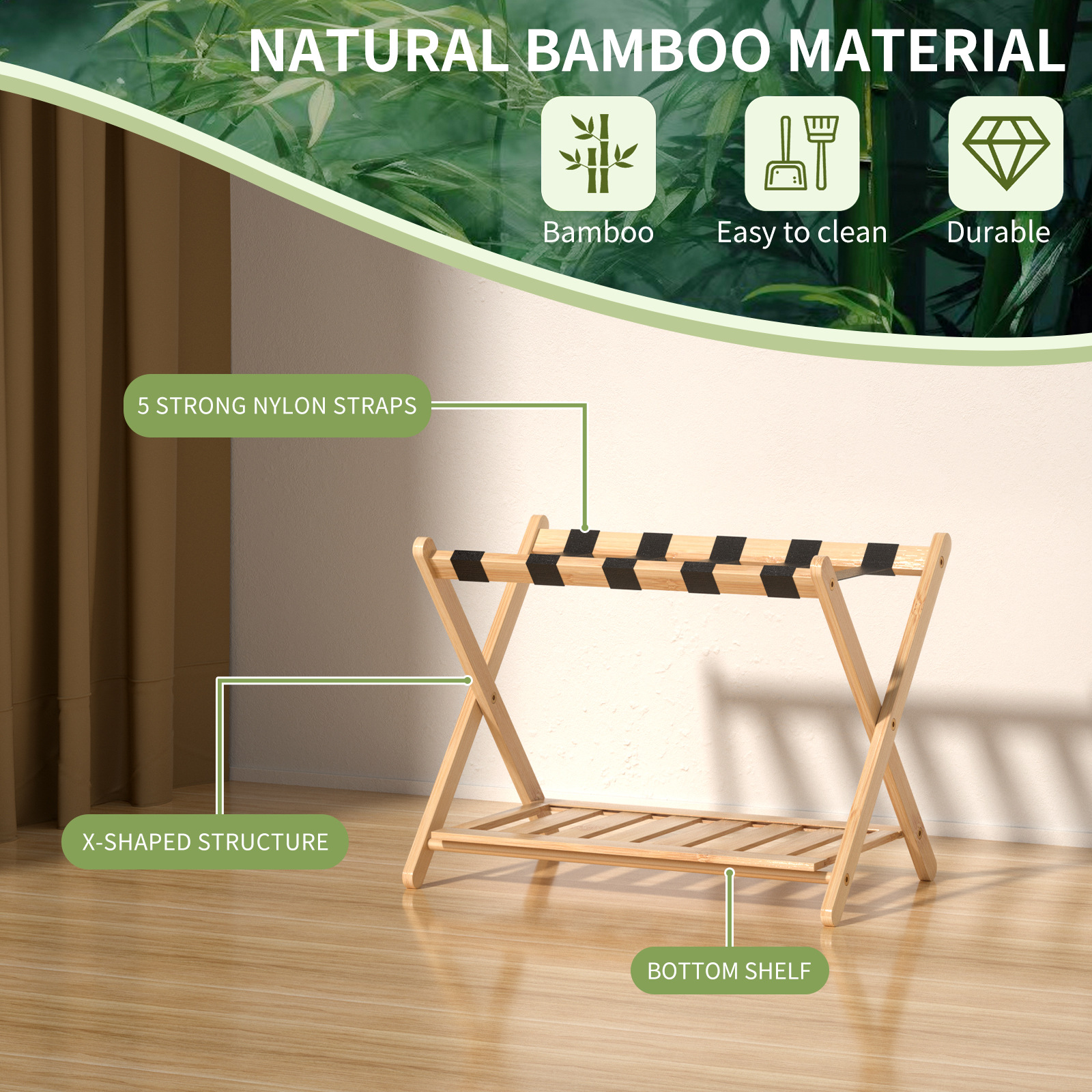 NATURAL BAMBOO MATERIAL

Bamboo

Easy to clean

Durable

5 STRONG NYLON STRAPS

X-SHAPED STRUCTURE

BOTTOM SHELF